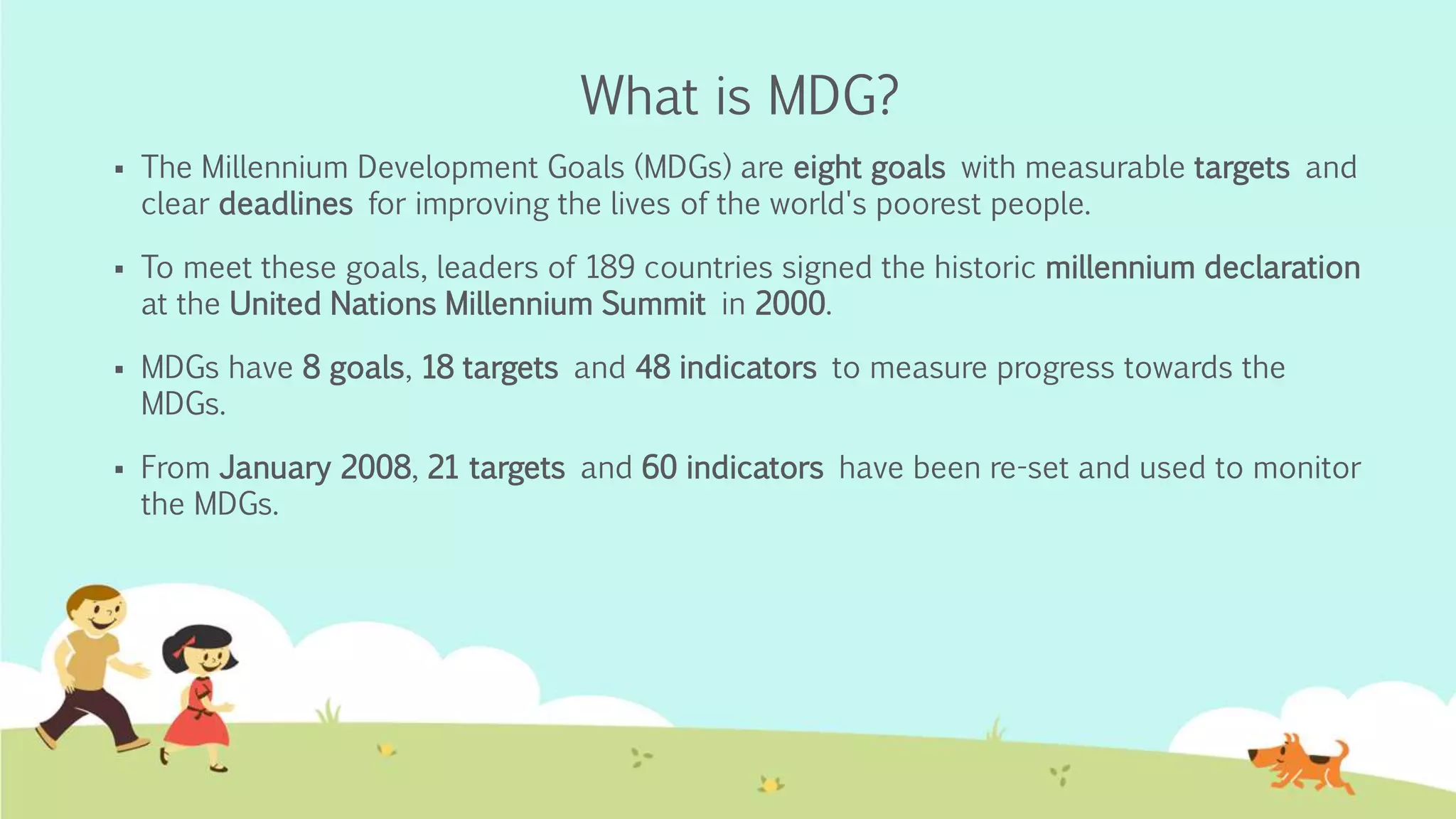 What is MDG?

▪ The Millennium Development Goals (MDGs) are eight goals with measurable targets and clear deadlines for improving the lives of the world's poorest people.

▪ To meet these goals, leaders of 189 countries signed the historic millennium declaration at the United Nations Millennium Summit in 2000.

▪ MDGs have 8 goals, 18 targets and 48 indicators to measure progress towards the MDGs.

▪ From January 2008, 21 targets and 60 indicators have been re-set and used to monitor the MDGs.